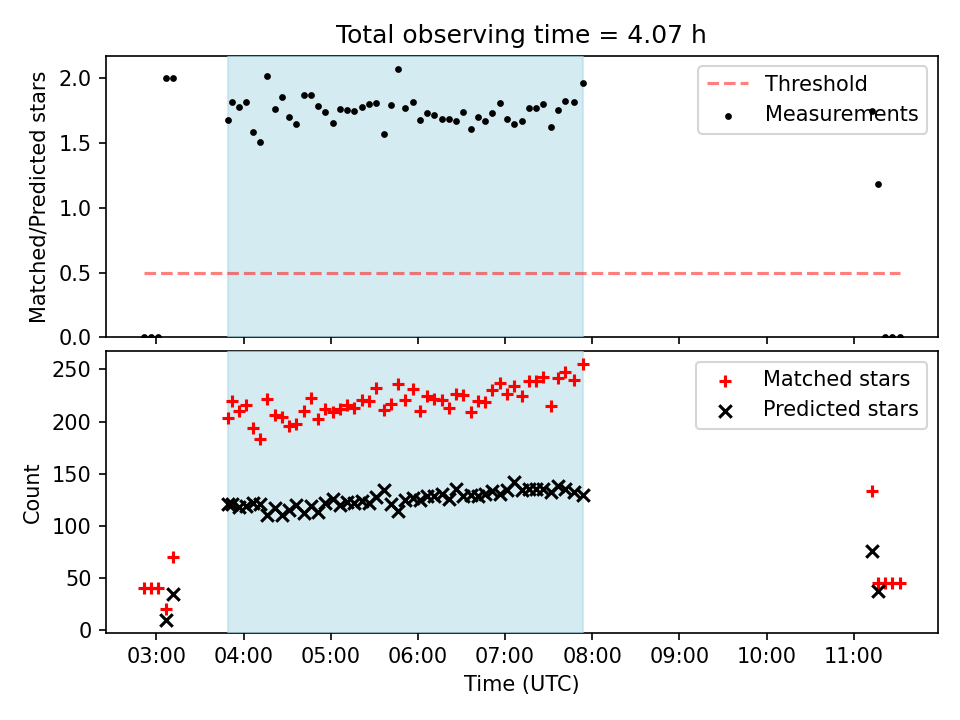 Total observing time = 4.07 h

Matched/Predicted stars

2.0
1.5
1.0
0.5
0.0

Threshold
Measurements

Count

250
200
150
100
50
0

Matched stars
Predicted stars

03:00
04:00
05:00
06:00
07:00
08:00
09:00
10:00
11:00

Time (UTC)